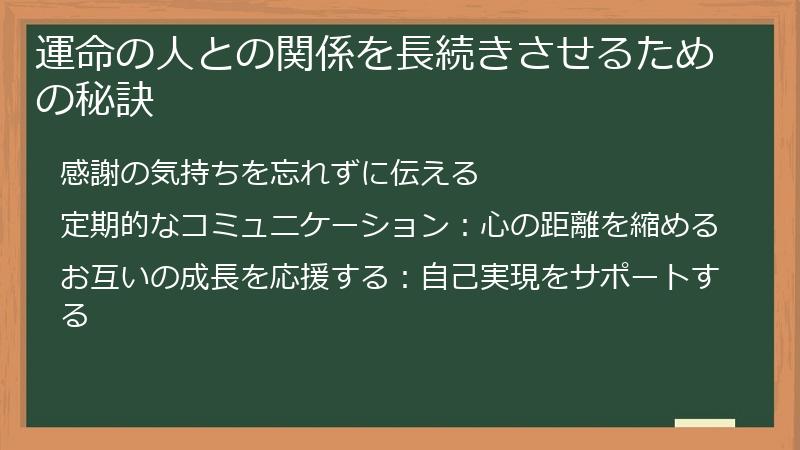 運命の人との関係を長続きさせるための秘訣

感謝の気持ちを忘れずに伝える

定期的なコミュニケーション：心の距離を縮める

お互いの成長を応援する：自己実現をサポートする